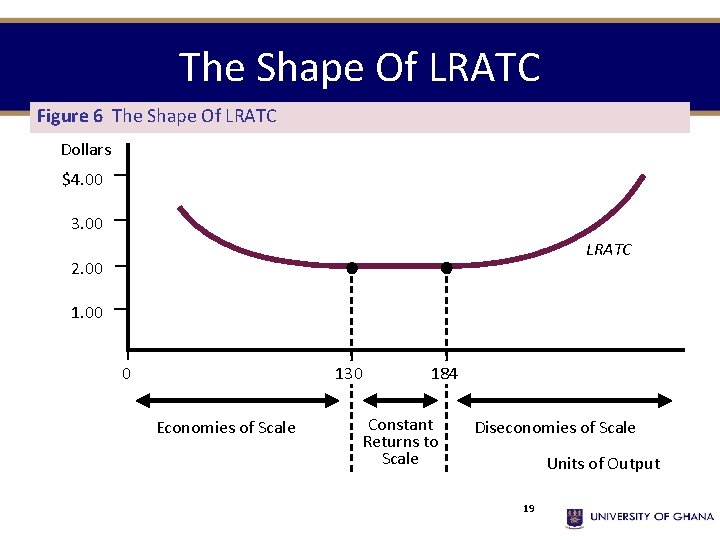 The Shape Of LRATC

Figure 6 The Shape Of LRATC

Dollars

$4.00

3.00

2.00

1.00

LRATC

0

130

184

Economies of Scale

Constant Returns to Scale

Diseconomies of Scale

Units of Output

19

UNIVERSITY OF GHANA